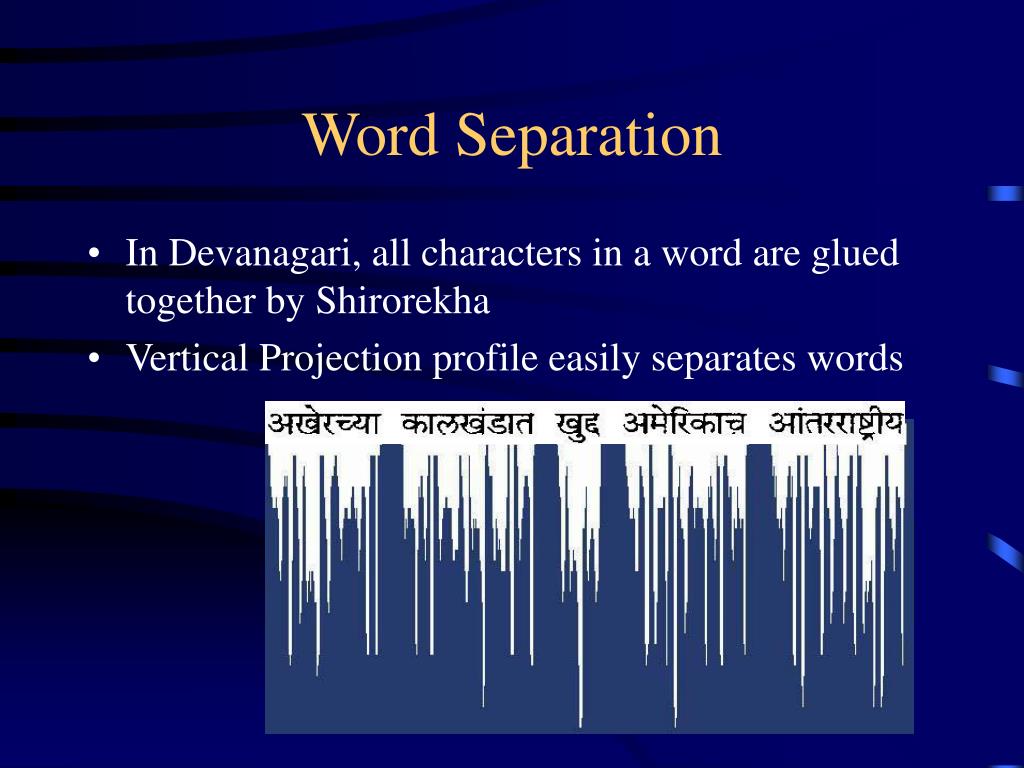 Word Separation

• In Devanagari, all characters in a word are glued together by Shirorekha

• Vertical Projection profile easily separates words

अखेरच्या कालखंडात खुद्द अमेरिकाच आंतरराष्ट्रीय